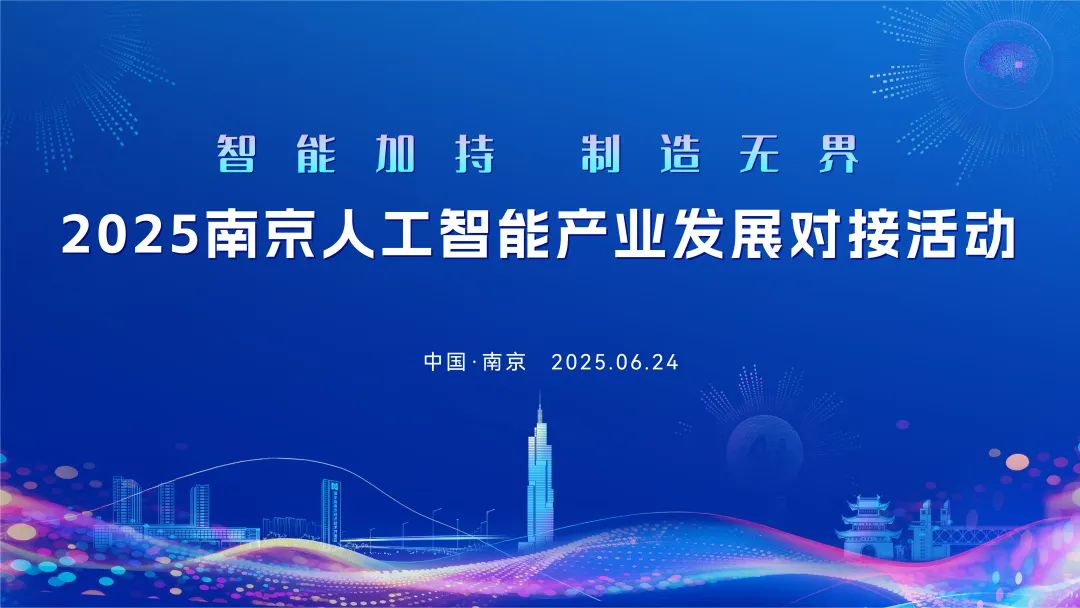 智能加持 制造无界

2025南京人工智能产业发展对接活动

中国·南京 2025.06.24